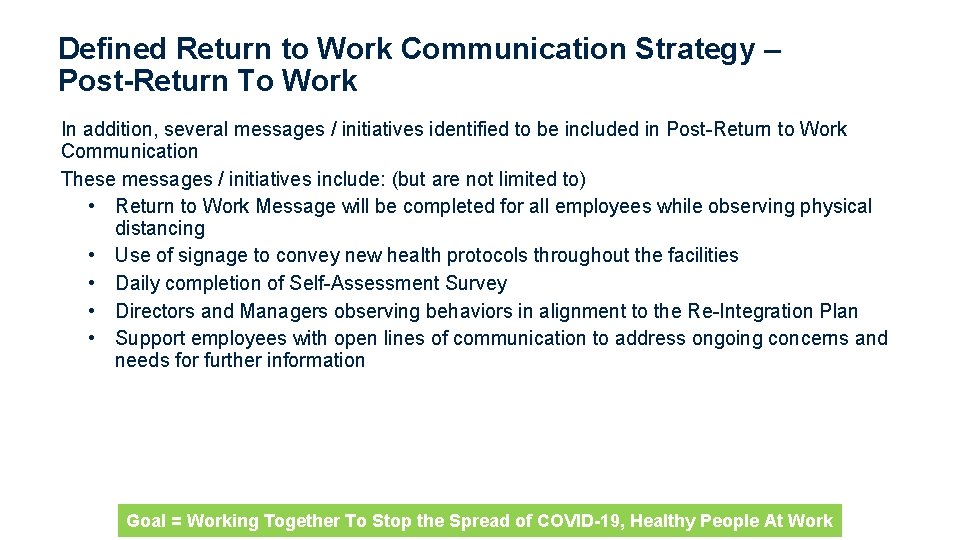 Defined Return to Work Communication Strategy – Post-Return To Work

In addition, several messages / initiatives identified to be included in Post-Return to Work Communication

These messages / initiatives include: (but are not limited to)

• Return to Work Message will be completed for all employees while observing physical distancing
• Use of signage to convey new health protocols throughout the facilities
• Daily completion of Self-Assessment Survey
• Directors and Managers observing behaviors in alignment to the Re-Integration Plan
• Support employees with open lines of communication to address ongoing concerns and needs for further information

Goal = Working Together To Stop the Spread of COVID-19, Healthy People At Work